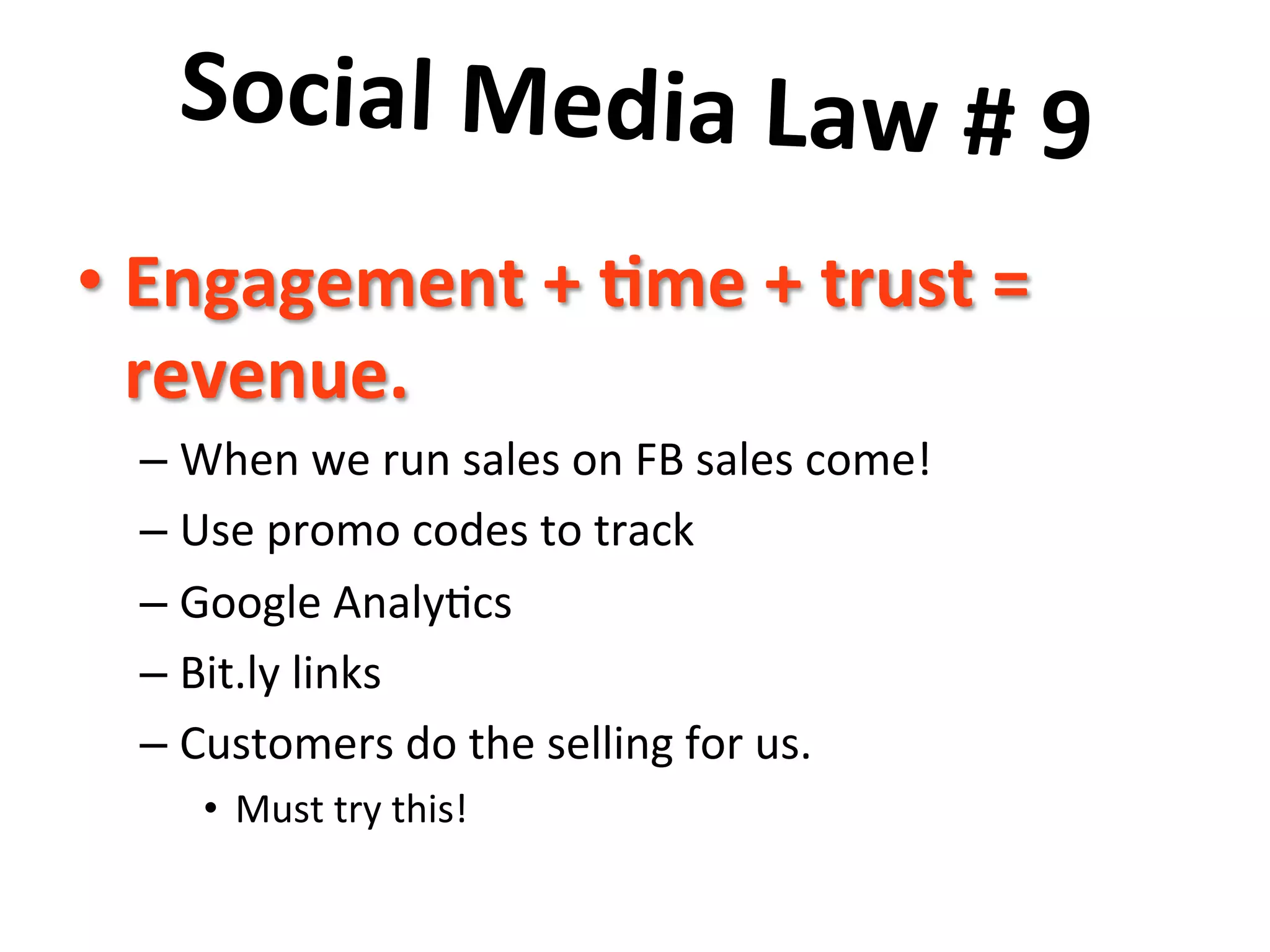 Social Media Law # 9

• Engagement + time + trust = revenue.

– When we run sales on FB sales come!

– Use promo codes to track

– Google Analytics

– Bit.ly links

– Customers do the selling for us.

• Must try this!